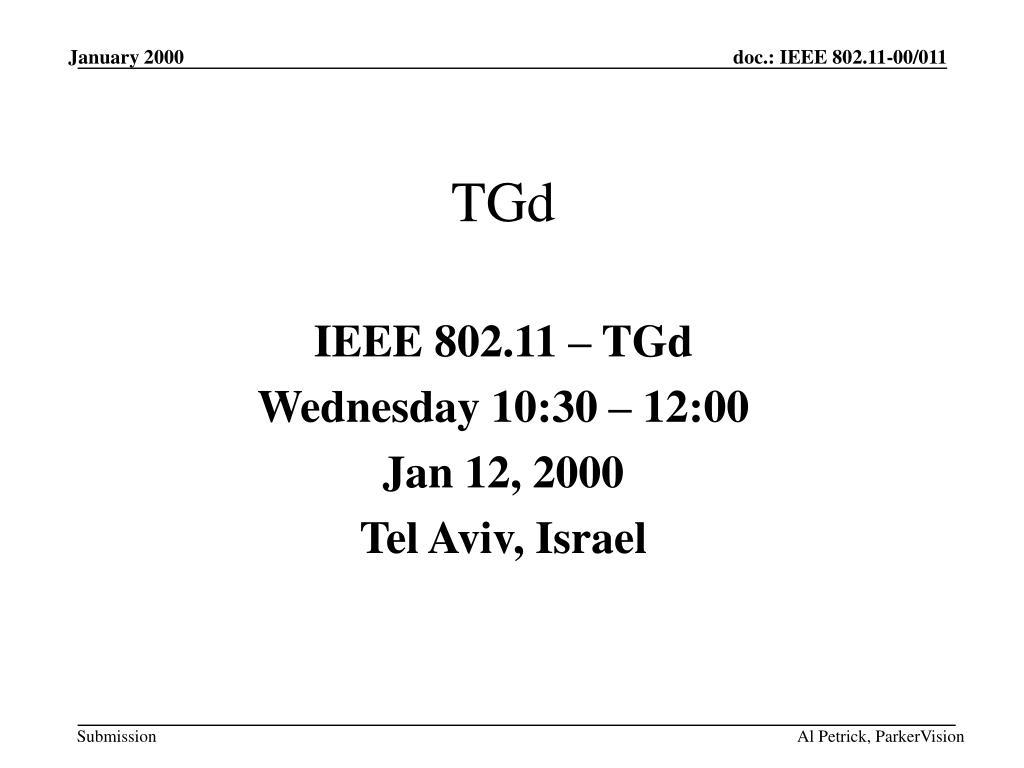 January 2000

doc.: IEEE 802.11-00/011

TGd

IEEE 802.11 – TGd
Wednesday 10:30 – 12:00
Jan 12, 2000
Tel Aviv, Israel

Submission

Al Petrick, ParkerVision